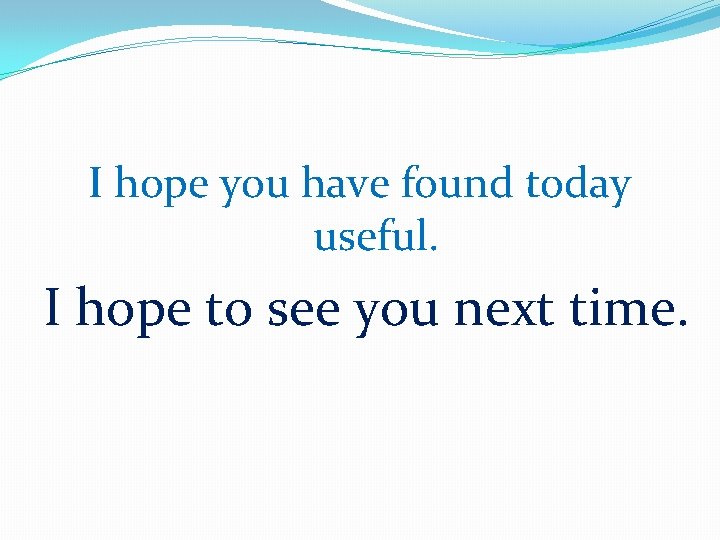 I hope you have found today useful.

I hope to see you next time.